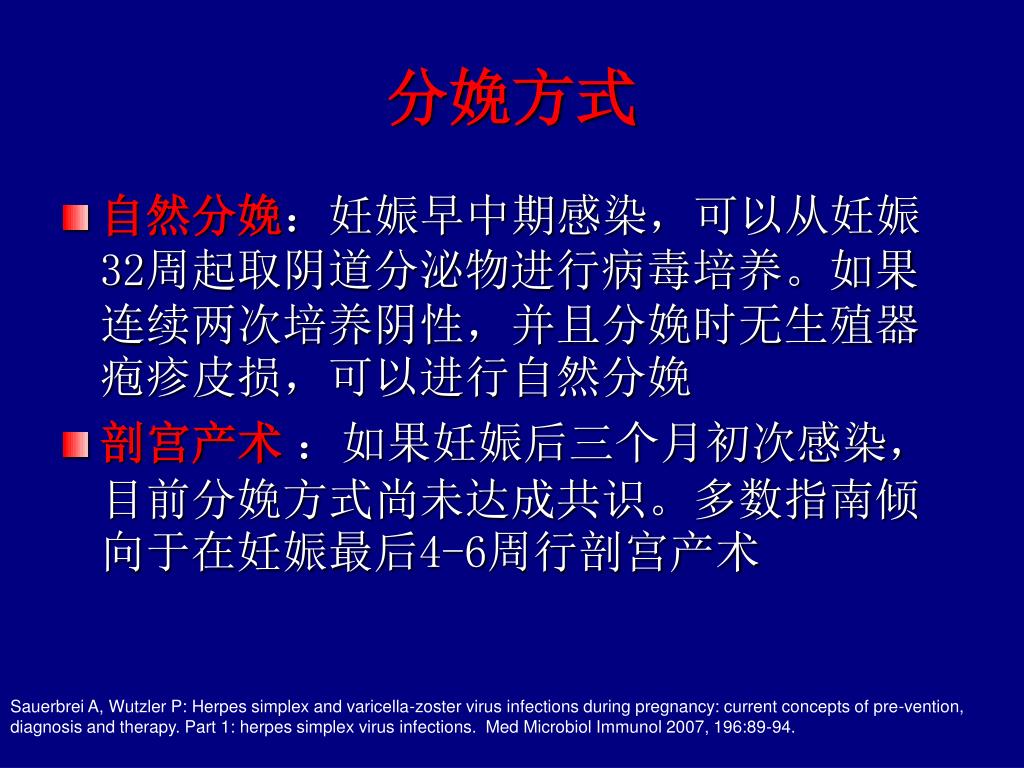 分娩方式

自然分娩：妊娠早中期感染，可以从妊娠32周起取阴道分泌物进行病毒培养。如果连续两次培养阴性，并且分娩时无生殖器疱疹皮损，可以进行自然分娩

剖宫产术 ：如果妊娠后三个月初次感染，目前分娩方式尚未达成共识。多数指南倾向于在妊娠最后4-6周行剖宫产术

Sauerbrei A, Wutzler P: Herpes simplex and varicella-zoster virus infections during pregnancy: current concepts of pre-vention, diagnosis and therapy. Part 1: herpes simplex virus infections. Med Microbiol Immunol 2007, 196:89-94.